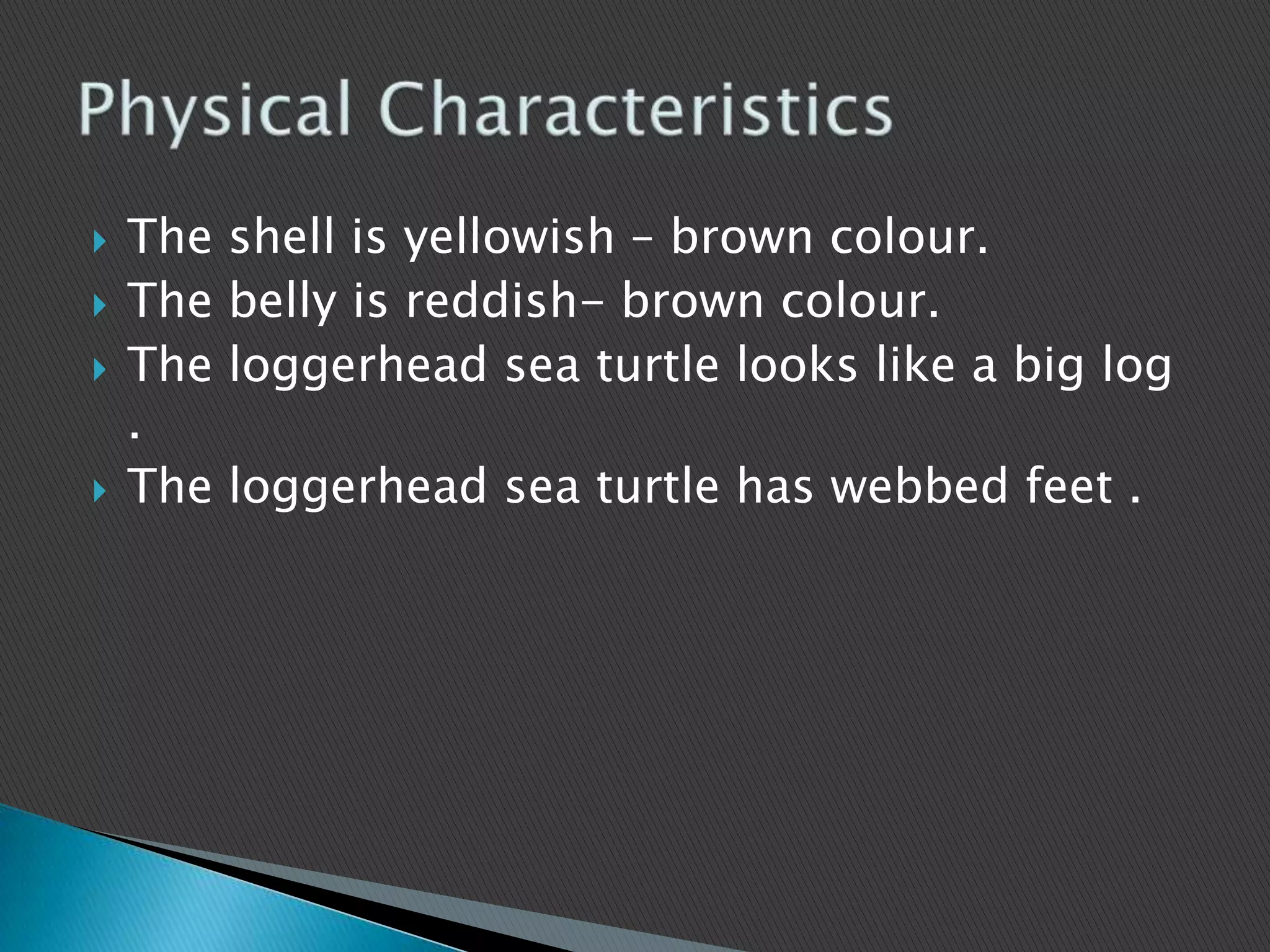 Physical Characteristics

The shell is yellowish – brown colour.
The belly is reddish– brown colour.
The loggerhead sea turtle looks like a big log .
The loggerhead sea turtle has webbed feet .